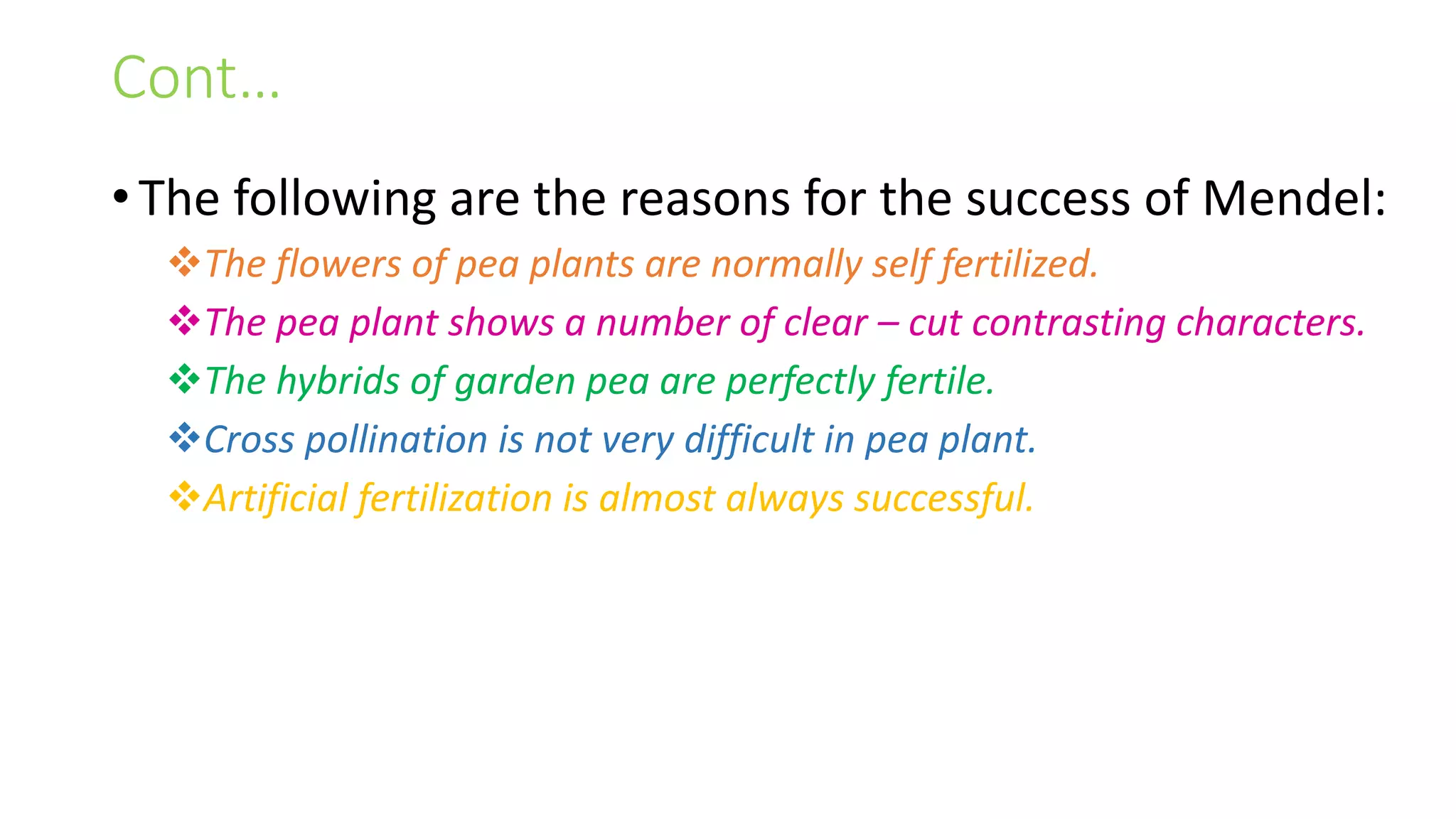 Cont…

• The following are the reasons for the success of Mendel:

❖ The flowers of pea plants are normally self fertilized.

❖ The pea plant shows a number of clear – cut contrasting characters.

❖ The hybrids of garden pea are perfectly fertile.

❖ Cross pollination is not very difficult in pea plant.

❖ Artificial fertilization is almost always successful.